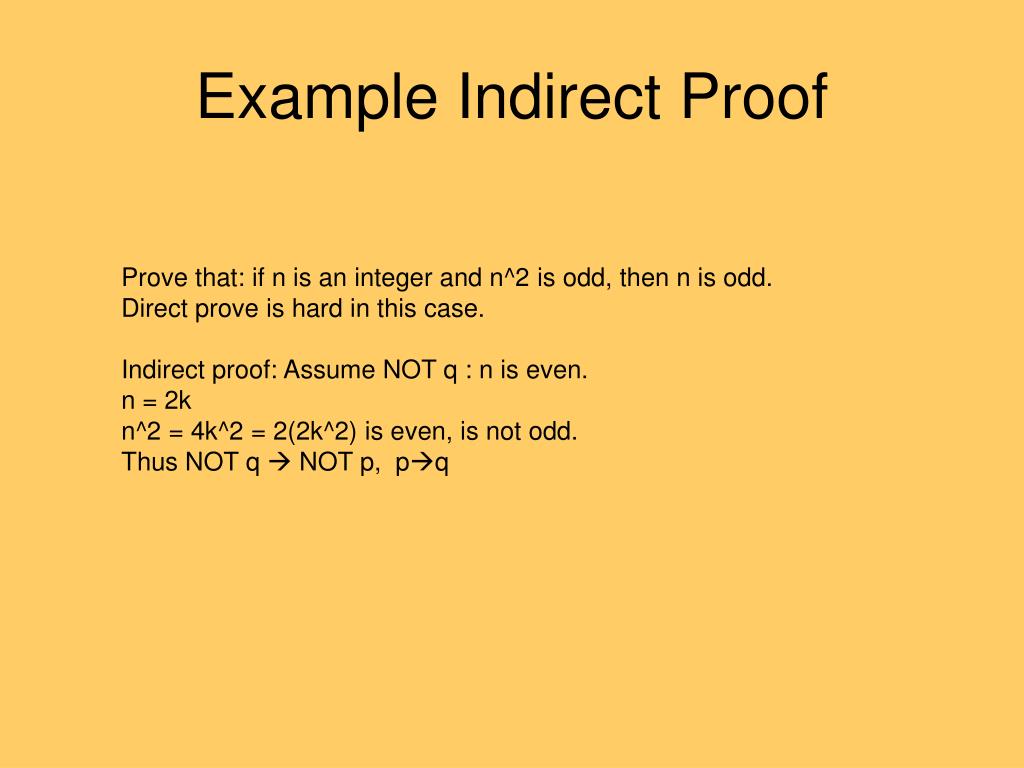 Example Indirect Proof

Prove that: if n is an integer and n^2 is odd, then n is odd.
Direct prove is hard in this case.

Indirect proof: Assume NOT q : n is even.
n = 2k
n^2 = 4k^2 = 2(2k^2) is even, is not odd.
Thus NOT q → NOT p, p→q